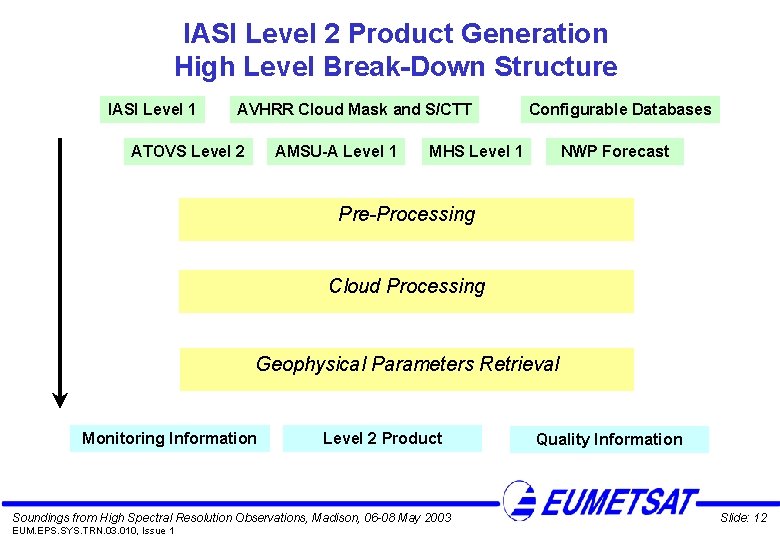 IASI Level 2 Product Generation
High Level Break-Down Structure

IASI Level 1

AVHRR Cloud Mask and S/CTT

Configurable Databases

ATOVS Level 2

AMSU-A Level 1

MHS Level 1

NWP Forecast

Pre-Processing

Cloud Processing

Geophysical Parameters Retrieval

Monitoring Information

Level 2 Product

Quality Information

EUMETSAT

Soundings from High Spectral Resolution Observations, Madison, 06-08 May 2003

EUM.EPS.SYS.TRN.03.010, Issue 1

Slide: 12